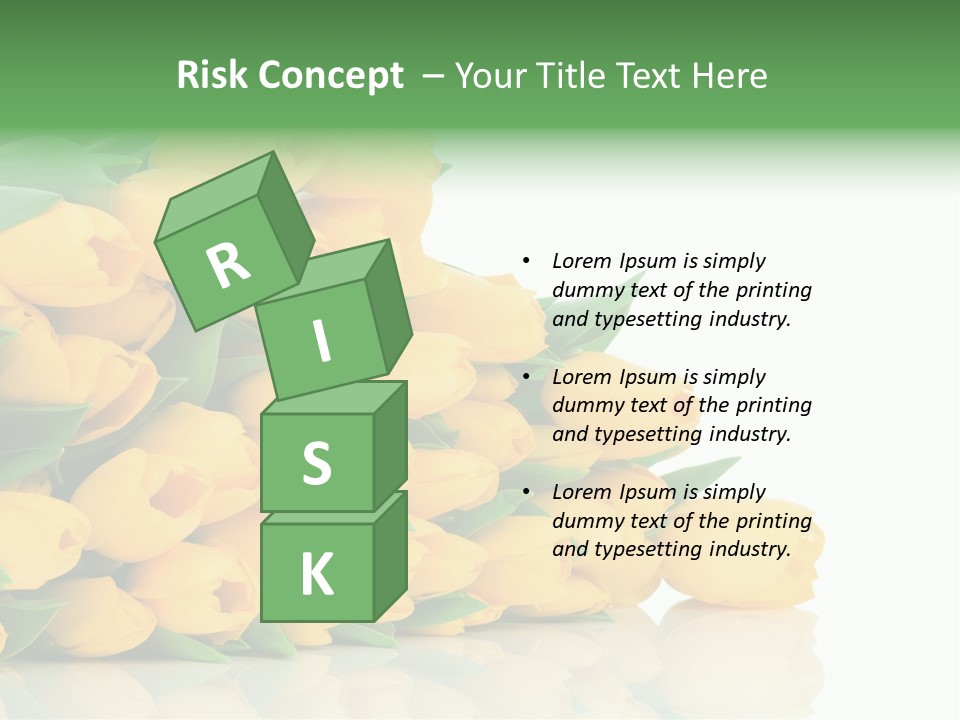 Risk Concept – Your Title Text Here

R

I

S

K

• Lorem Ipsum is simply dummy text of the printing and typesetting industry.

• Lorem Ipsum is simply dummy text of the printing and typesetting industry.

• Lorem Ipsum is simply dummy text of the printing and typesetting industry.